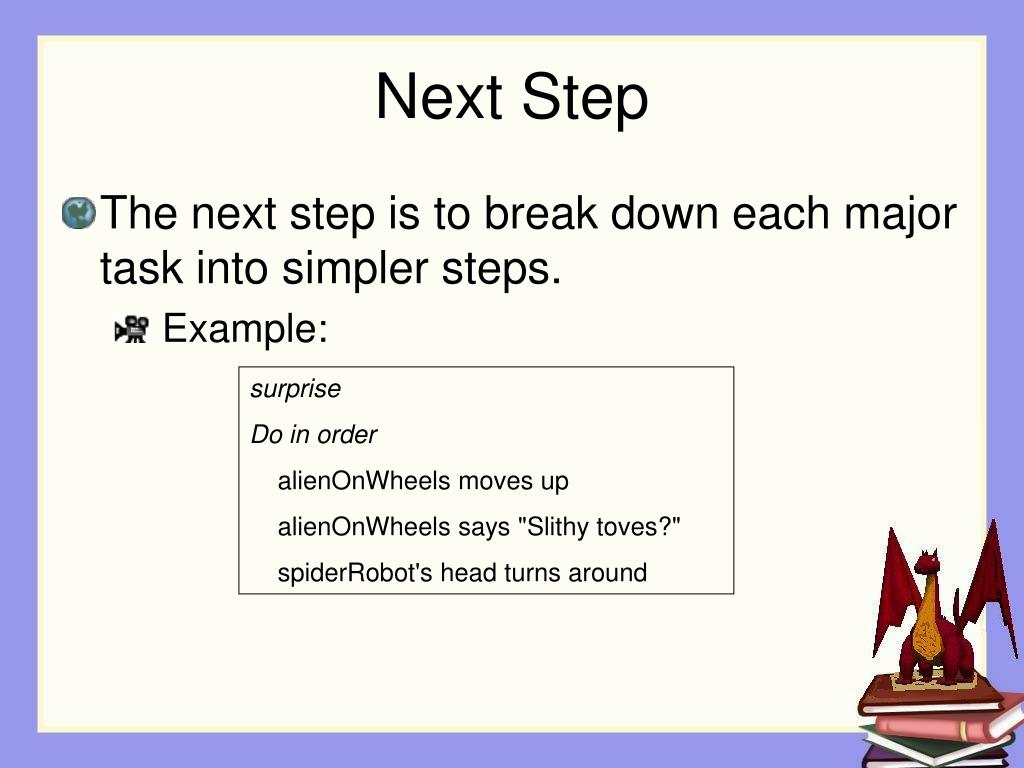 Next Step

The next step is to break down each major task into simpler steps.

Example:

surprise

Do in order

alienOnWheels moves up

alienOnWheels says "Slithy toves?"

spiderRobot's head turns around